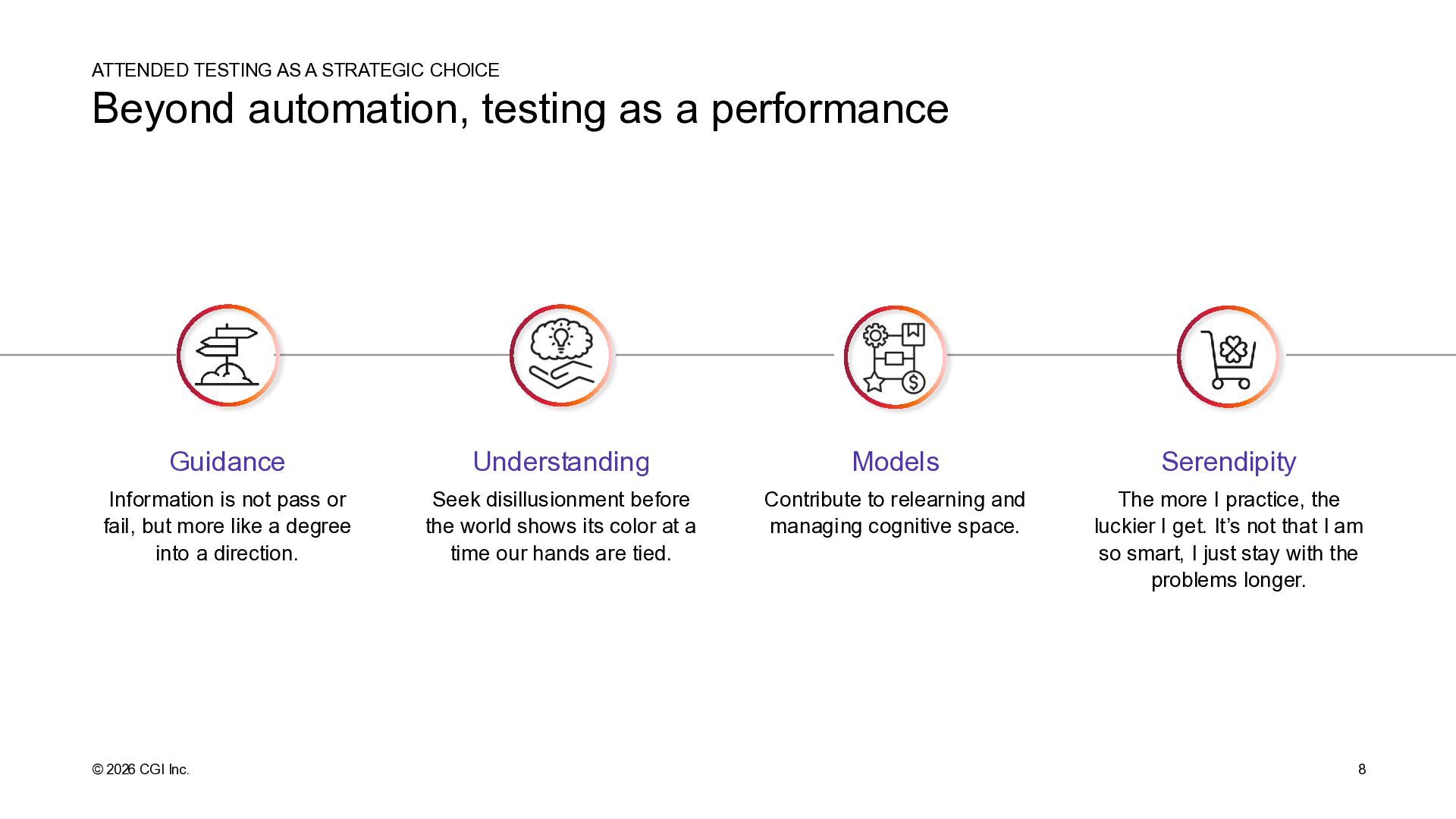 ATTENDED TESTING AS A STRATEGIC CHOICE

Beyond automation, testing as a performance

Guidance

Information is not pass or fail, but more like a degree into a direction.

Understanding

Seek disillusionment before the world shows its color at a time our hands are tied.

Models

Contribute to relearning and managing cognitive space.

Serendipity

The more I practice, the luckier I get. It's not that I am so smart, I just stay with the problems longer.

© 2026 CGI Inc.

8